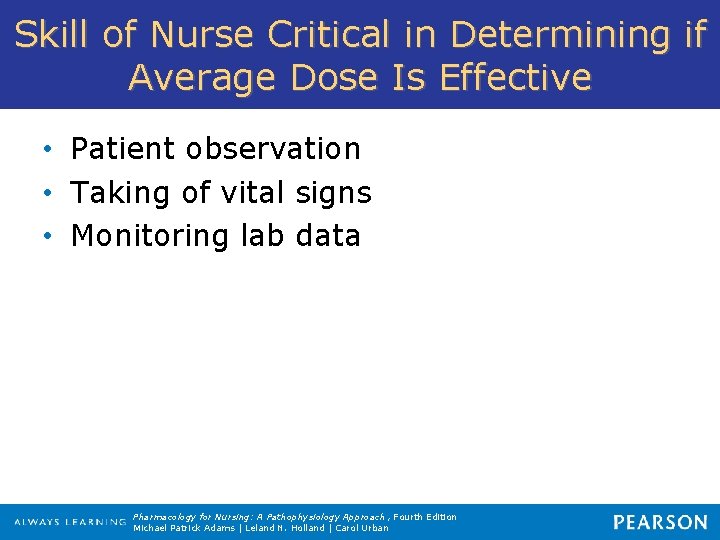 Skill of Nurse Critical in Determining if Average Dose Is Effective

• Patient observation
• Taking of vital signs
• Monitoring lab data

ALWAYS LEARNING Pharmacology for Nursing: A Pathophysiology Approach, Fourth Edition
Michael Patrick Adams | Leland N. Holland | Carol Urban

PEARSON